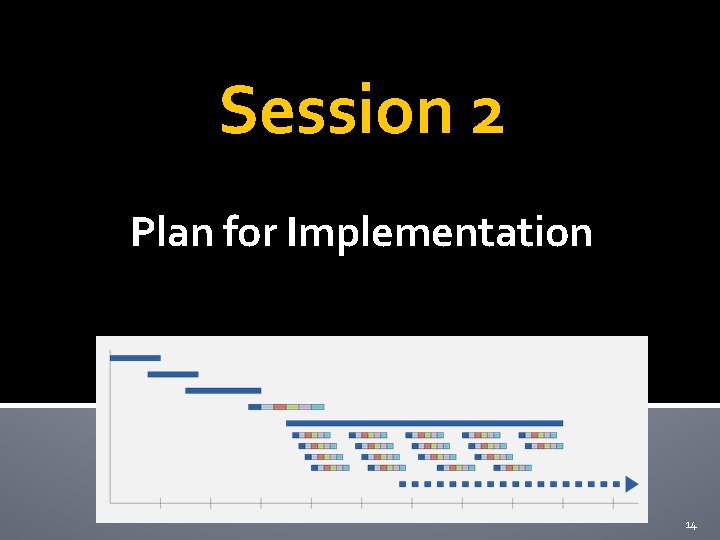 Session 2

Plan for Implementation

14